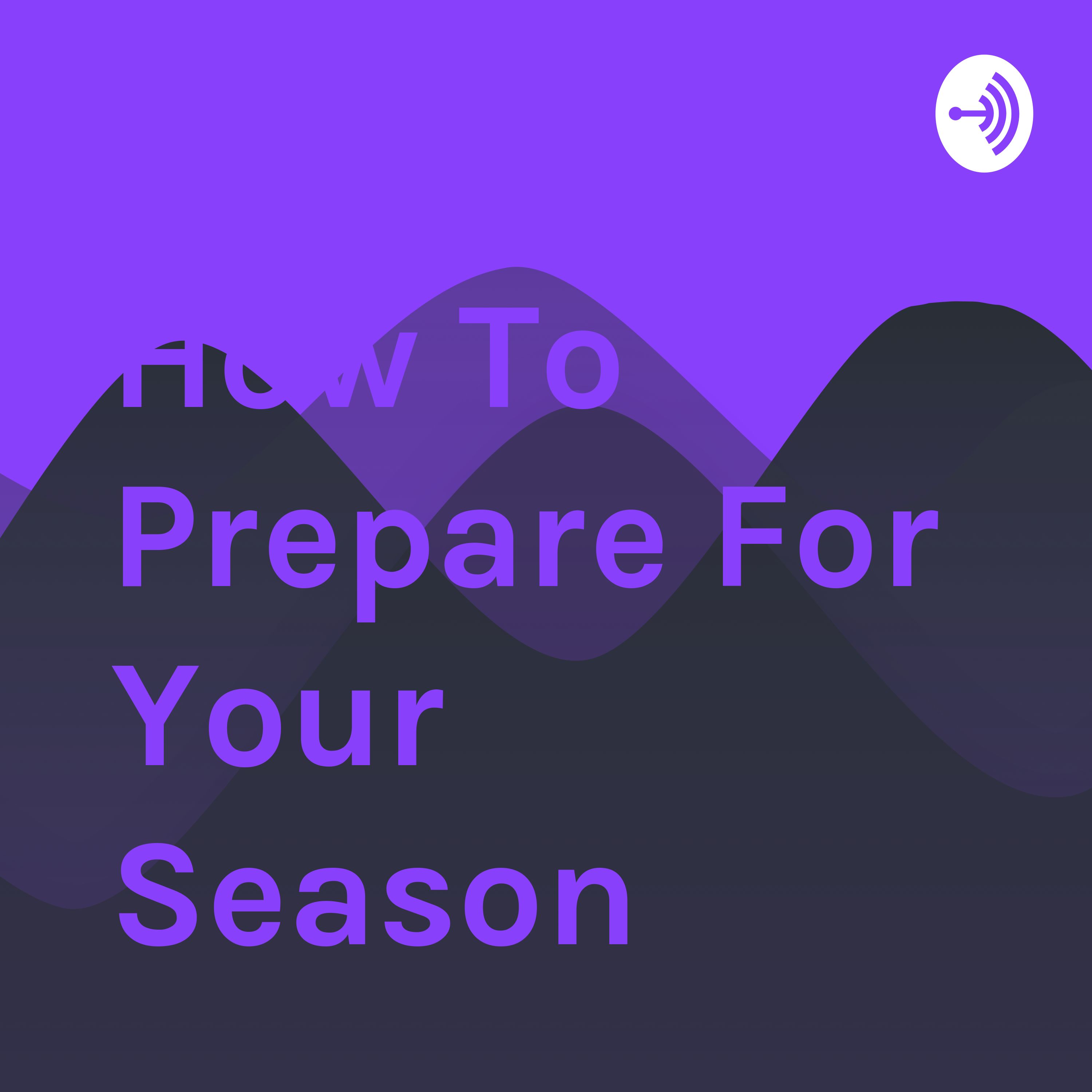 How To Prepare For Your Season